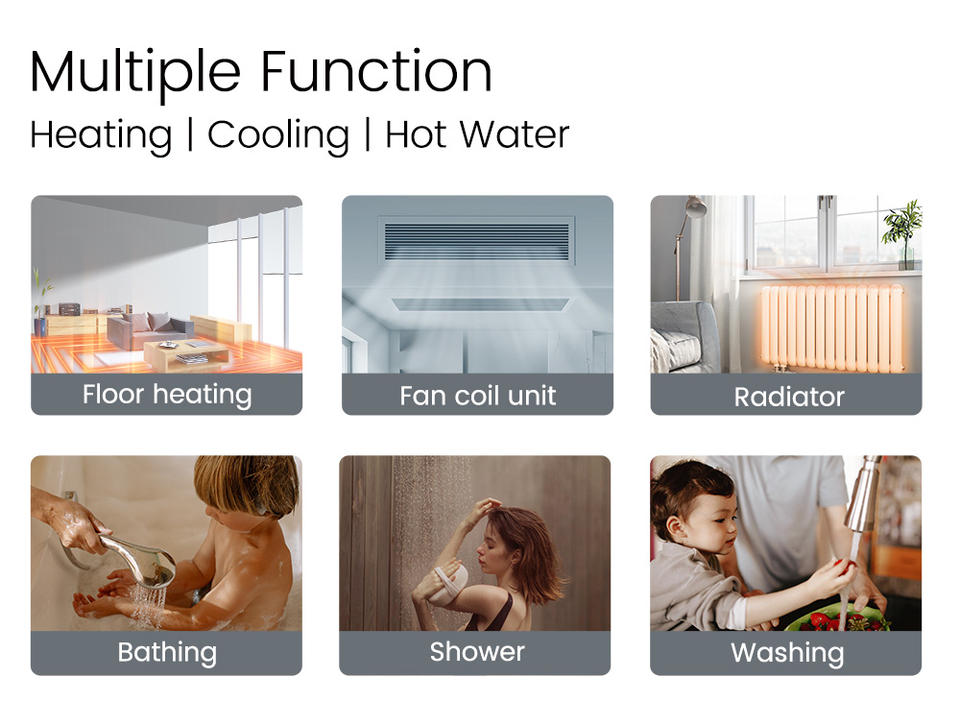 Multiple Function
Heating | Cooling | Hot Water

Floor heating
Fan coil unit
Radiator
Bathing
Shower
Washing